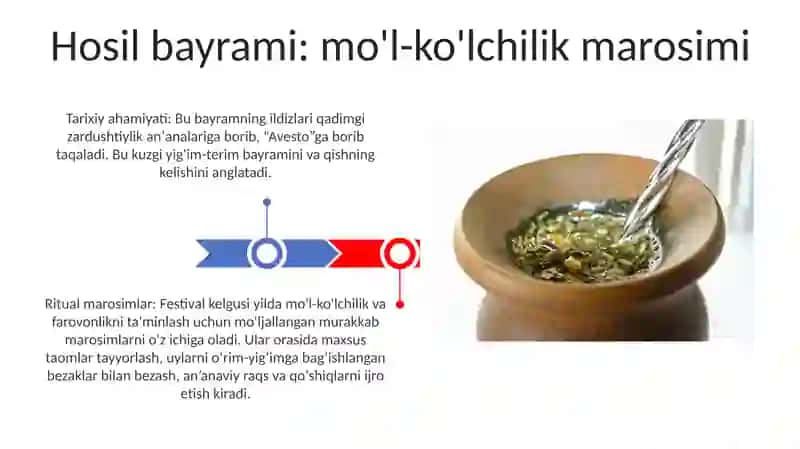 Hosil bayrami: mo'l-ko'lchilik marosimi

Tarixiy ahamiyati: Bu bayramning ildizlari qadimgi zardushtiylik an'analariga borib, "Avesto"ga borib taqaladi. Bu kuzgi yig'im-terim bayramini va qishning kelishini anglatadi.

Ritual marosimlar: Festival kelgusi yilda mo'l-ko'lchilik va farovonlikni ta'minlash uchun mo'ljallangan murakkab marosimlarni o'z ichiga oladi. Ular orasida maxsus taomlar tayyorlash, uylarni o'rim-yig'imga bag'ishlangan bezaklar bilan bezash, an'anaviy raqs va qo'shiqlarni ijro etish kiradi.